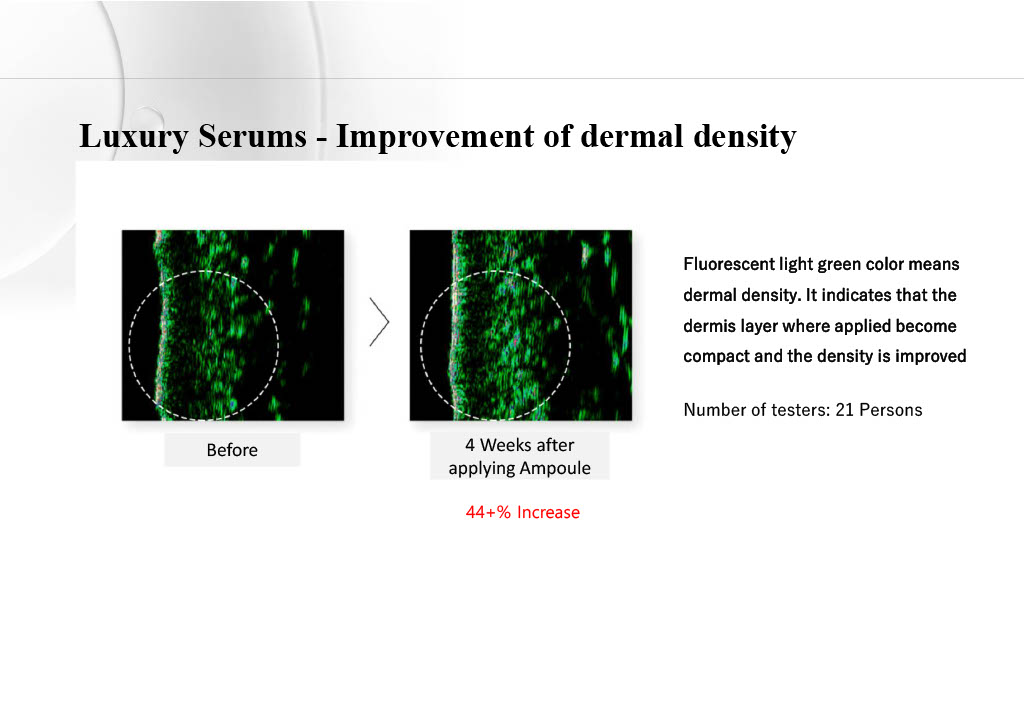 Luxury Serums - Improvement of dermal density

Before

4 Weeks after applying Ampoule

44+% Increase

Fluorescent light green color means dermal density. It indicates that the dermis layer where applied become compact and the density is improved

Number of testers: 21 Persons